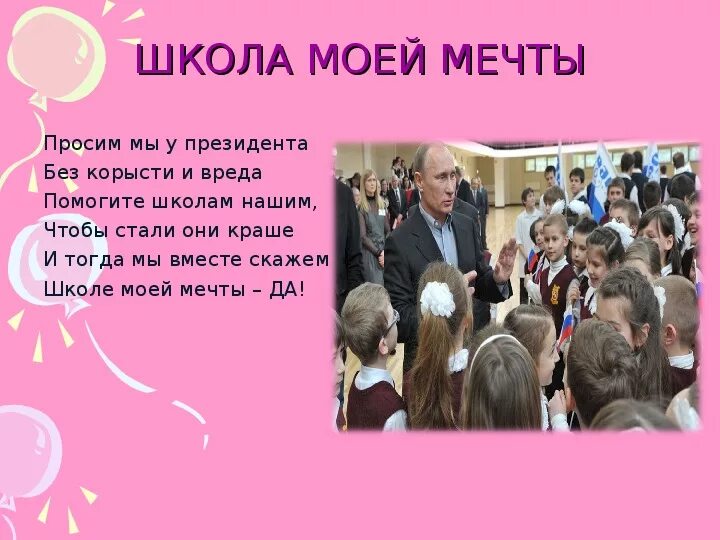 ШКОЛА МОЕЙ МЕЧТЫ

Просим мы у президента
Без корысти и вреда
Помогите школам нашим,
Чтобы стали они краше
И тогда мы вместе скажем
Школе моей мечты – ДА!